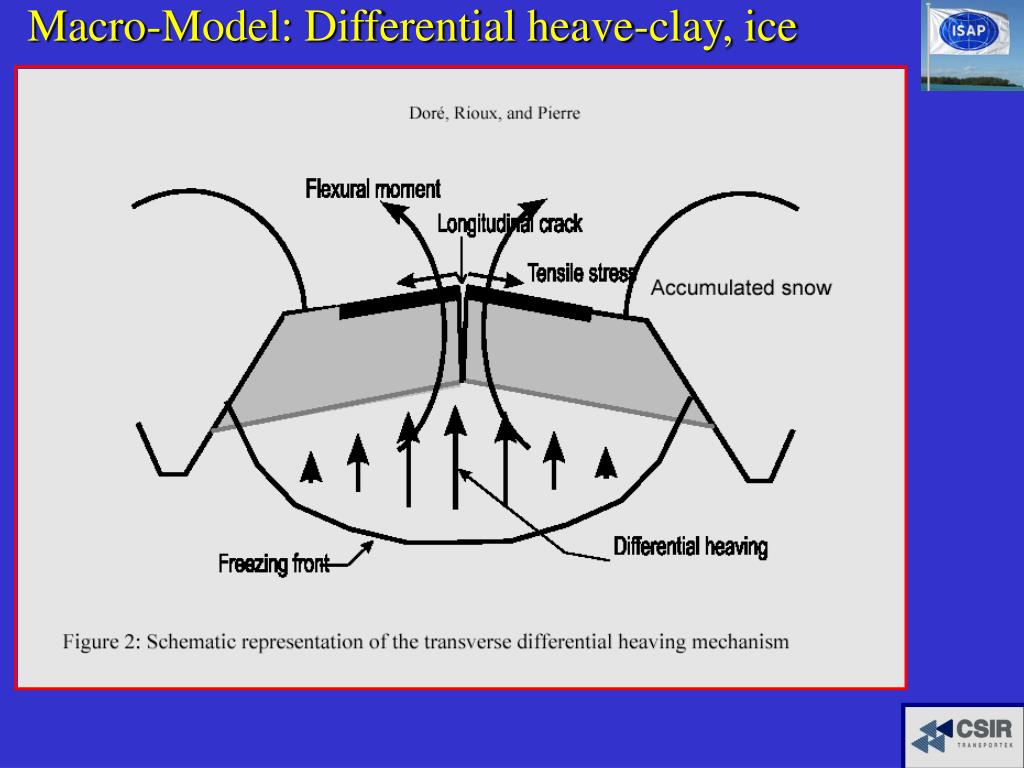 Macro-Model: Differential heave-clay, ice

ISAP

Doré, Rioux, and Pierre

Flexural moment

Longitudinal crack

Tensile stress

Accumulated snow

Differential heaving

Freezing front

Figure 2: Schematic representation of the transverse differential heaving mechanism

CSIR
TRANSPORTEK